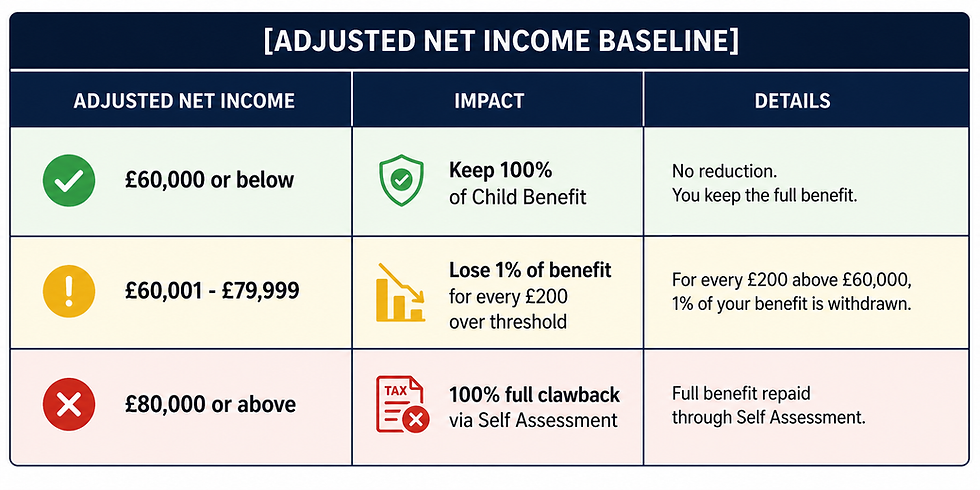 [ADJUSTED NET INCOME BASELINE]

| ADJUSTED NET INCOME | IMPACT | DETAILS |
|---|---|---|
| £60,000 or below | Keep 100% of Child Benefit | No reduction. You keep the full benefit. |
| £60,001 - £79,999 | Lose 1% of benefit for every £200 over threshold | For every £200 above £60,000, 1% of your benefit is withdrawn. |
| £80,000 or above | TAX 100% full clawback via Self Assessment | Full benefit repaid through Self Assessment. |